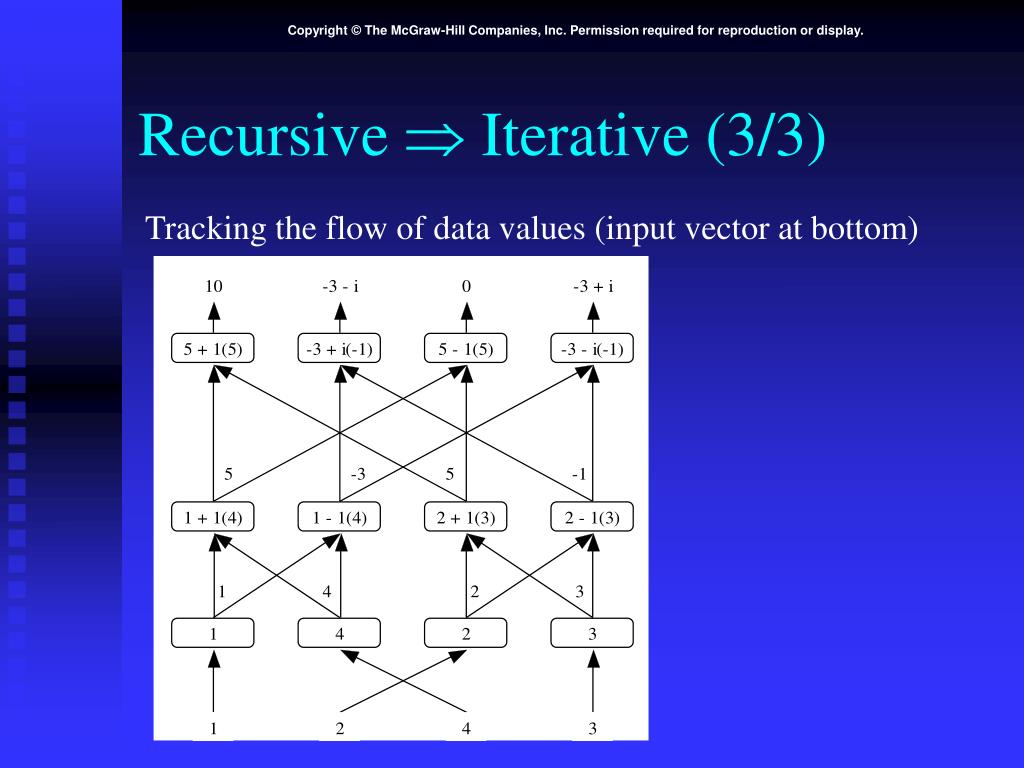 Copyright © The McGraw-Hill Companies, Inc. Permission required for reproduction or display.

Recursive $\Rightarrow$ Iterative (3/3)

Tracking the flow of data values (input vector at bottom)

10 -3 - i 0 -3 + i

5 + 1(5) -3 + i(-1) 5 - 1(5) -3 - i(-1)

5 -3 5 -1

1 + 1(4) 1 - 1(4) 2 + 1(3) 2 - 1(3)

1 4 2 3

1 4 2 3

1 2 4 3